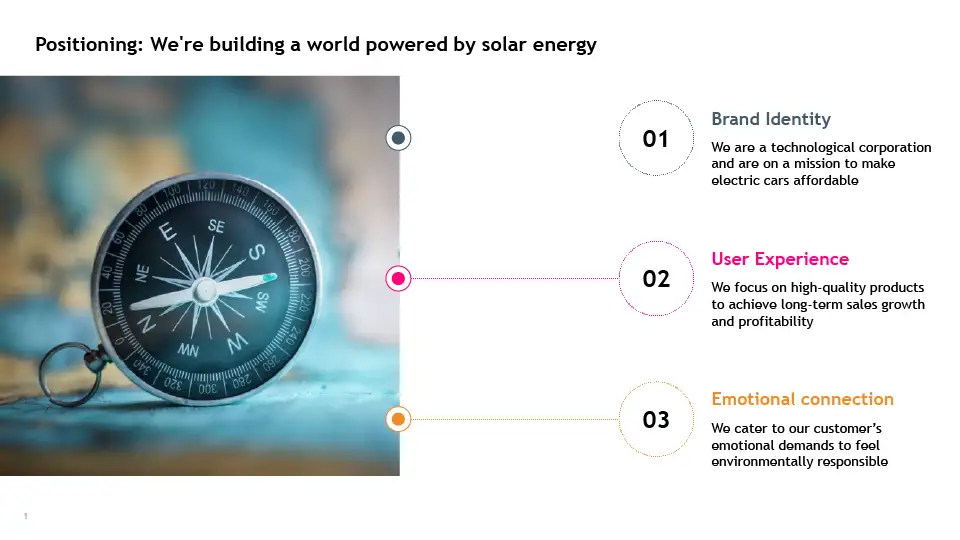 Positioning: We're building a world powered by solar energy

01

Brand Identity

We are a technological corporation and are on a mission to make electric cars affordable

02

User Experience

We focus on high-quality products to achieve long-term sales growth and profitability

03

Emotional connection

We cater to our customer's emotional demands to feel environmentally responsible

1